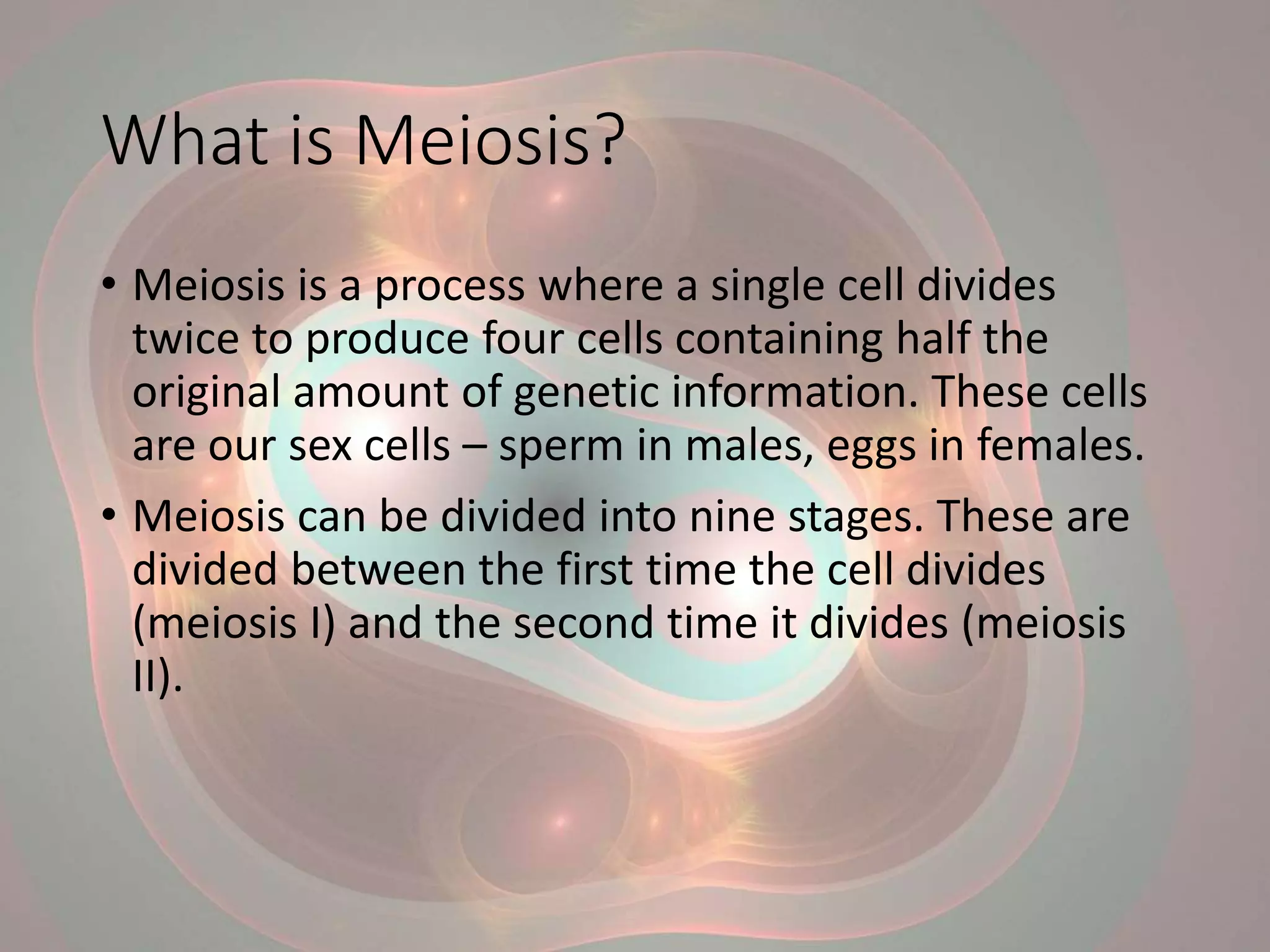 What is Meiosis?

• Meiosis is a process where a single cell divides twice to produce four cells containing half the original amount of genetic information. These cells are our sex cells – sperm in males, eggs in females.

• Meiosis can be divided into nine stages. These are divided between the first time the cell divides (meiosis I) and the second time it divides (meiosis II).